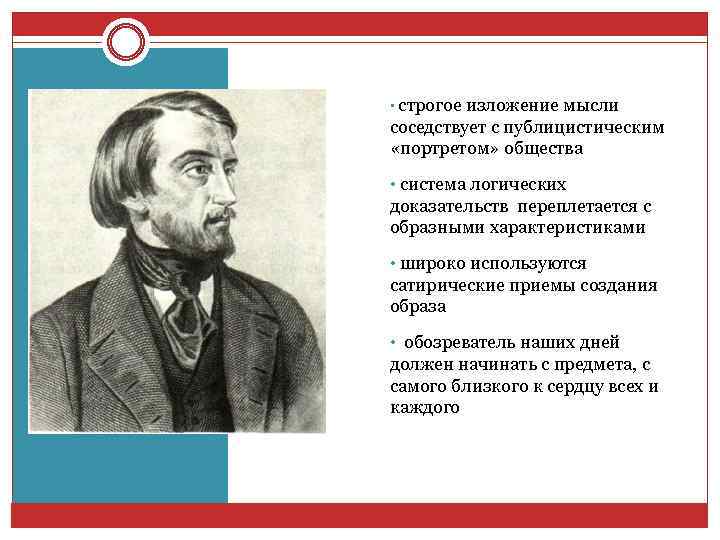 • строгое изложение мысли соседствует с публицистическим «портретом» общества

• система логических доказательств  переплетается с образными характеристиками

• широко используются сатирические приемы создания образа

•  обозреватель наших дней должен начинать с предмета, с самого близкого к сердцу всех и каждого